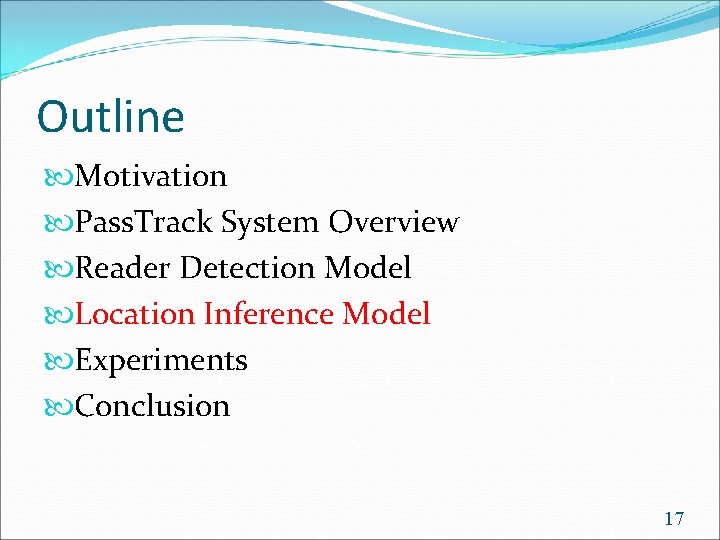 Outline

Motivation
PassTrack System Overview
Reader Detection Model
Location Inference Model
Experiments
Conclusion

17